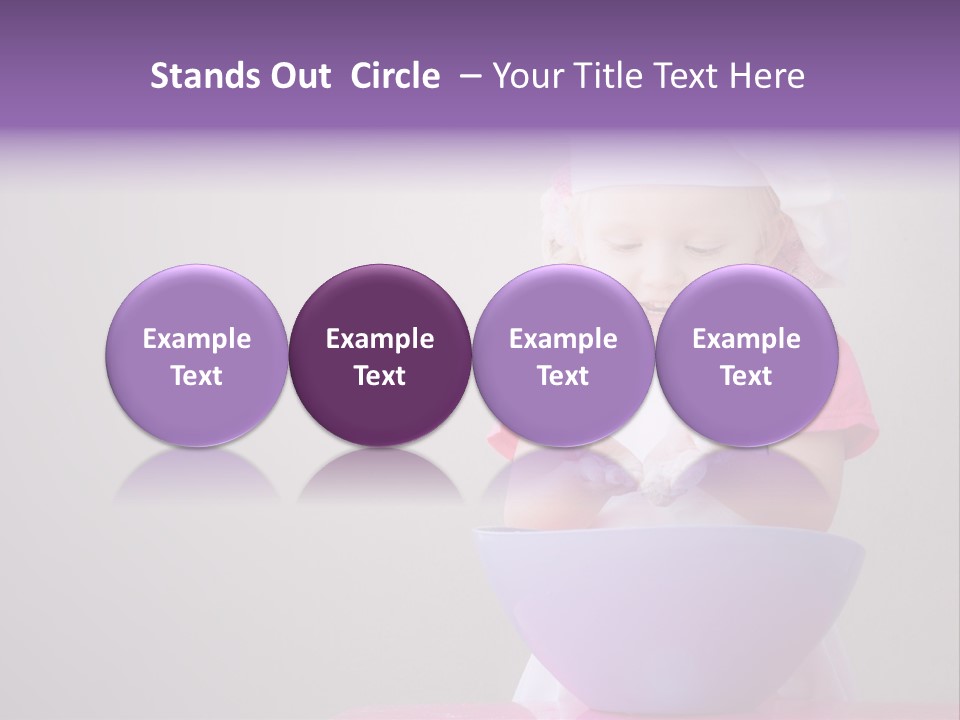 Stands Out Circle – Your Title Text Here

Example Text

Example Text

Example Text

Example Text